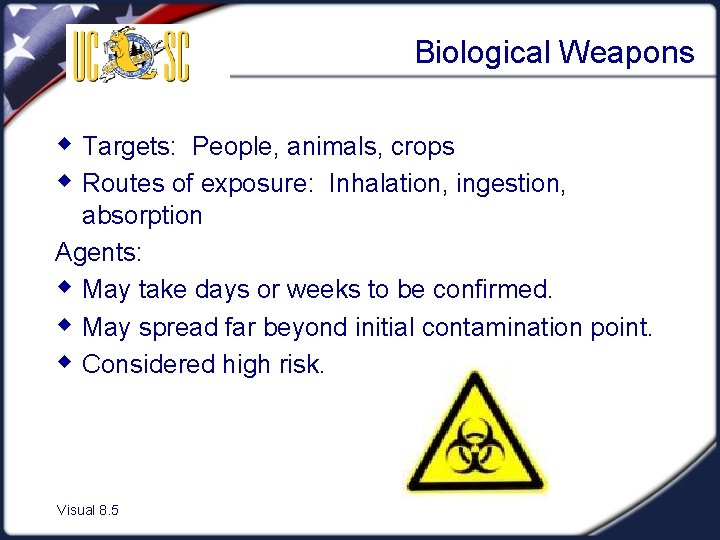 UC SC

Biological Weapons

◆ Targets: People, animals, crops
◆ Routes of exposure: Inhalation, ingestion, absorption

Agents:
◆ May take days or weeks to be confirmed.
◆ May spread far beyond initial contamination point.
◆ Considered high risk.

Visual 8.5